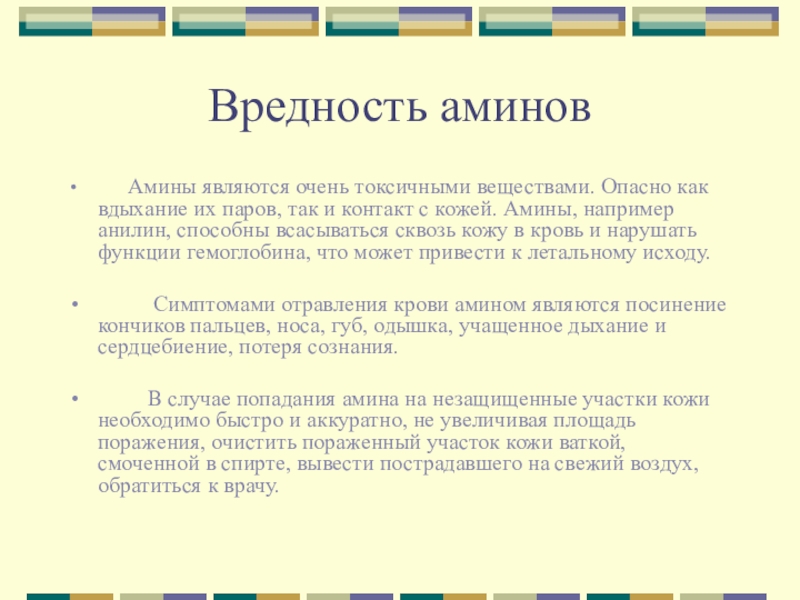 Вредность аминов

• Амины являются очень токсичными веществами. Опасно как вдыхание их паров, так и контакт с кожей. Амины, например анилин, способны всасываться сквозь кожу в кровь и нарушать функции гемоглобина, что может привести к летальному исходу.

• Симптомами отравления крови амином являются посинение кончиков пальцев, носа, губ, одышка, учащенное дыхание и сердцебиение, потеря сознания.

• В случае попадания амина на незащищенные участки кожи необходимо быстро и аккуратно, не увеличивая площадь поражения, очистить пораженный участок кожи ваткой, смоченной в спирте, вывести пострадавшего на свежий воздух, обратиться к врачу.